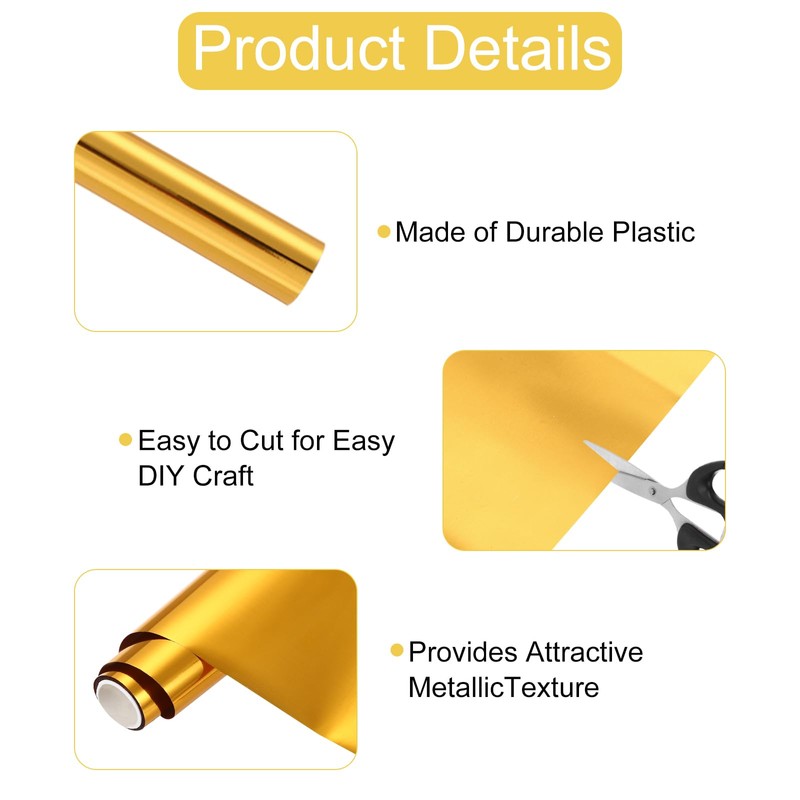 Product Details

Made of Durable Plastic

Easy to Cut for Easy DIY Craft

Provides Attractive MetallicTexture